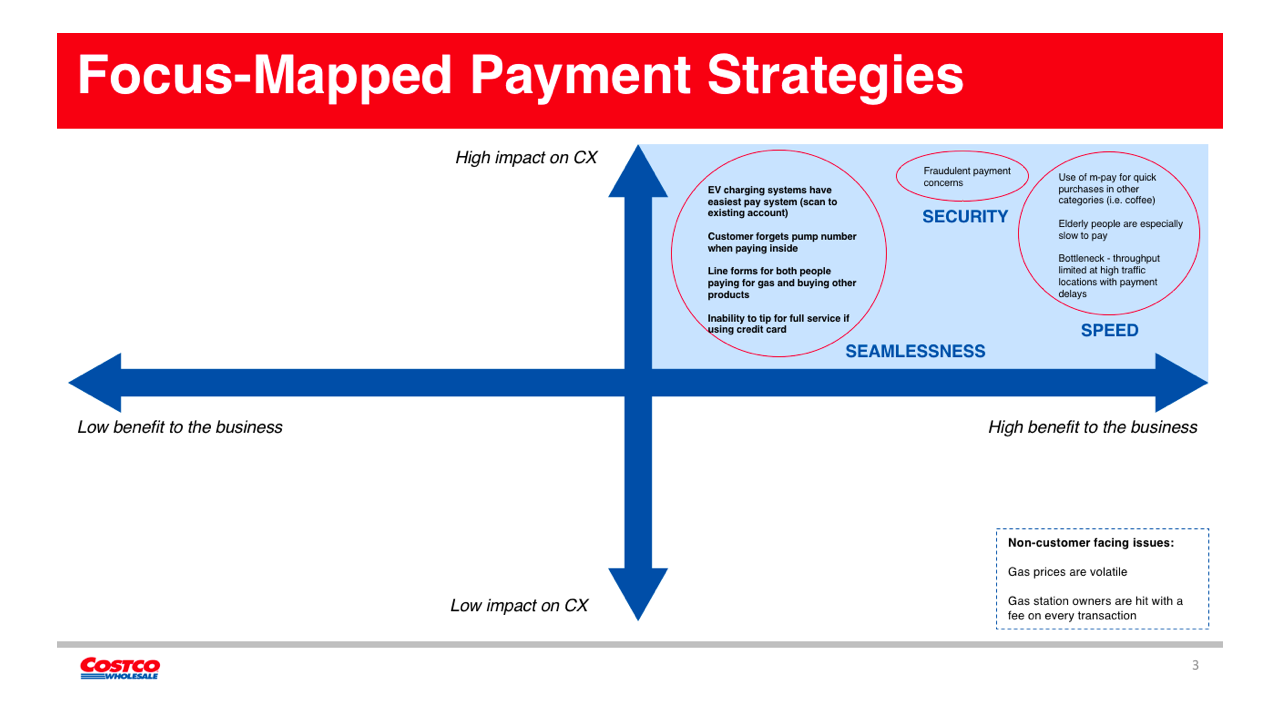 Focus-Mapped Payment Strategies

High impact on CX

EV charging systems have easiest pay system (scan to existing account)

Customer forgets pump number when paying inside

Line forms for both people paying for gas and buying other products

Inability to tip for full service if using credit card

SEAMLESSNESS

Fraudulent payment concerns

SECURITY

Use of m-pay for quick purchases in other categories (i.e. coffee)

Elderly people are especially slow to pay

Bottleneck - throughput limited at high traffic locations with payment delays

SPEED

Low benefit to the business

High benefit to the business

Low impact on CX

Non-customer facing issues:

Gas prices are volatile

Gas station owners are hit with a fee on every transaction

COSTCO WHOLESALE

3